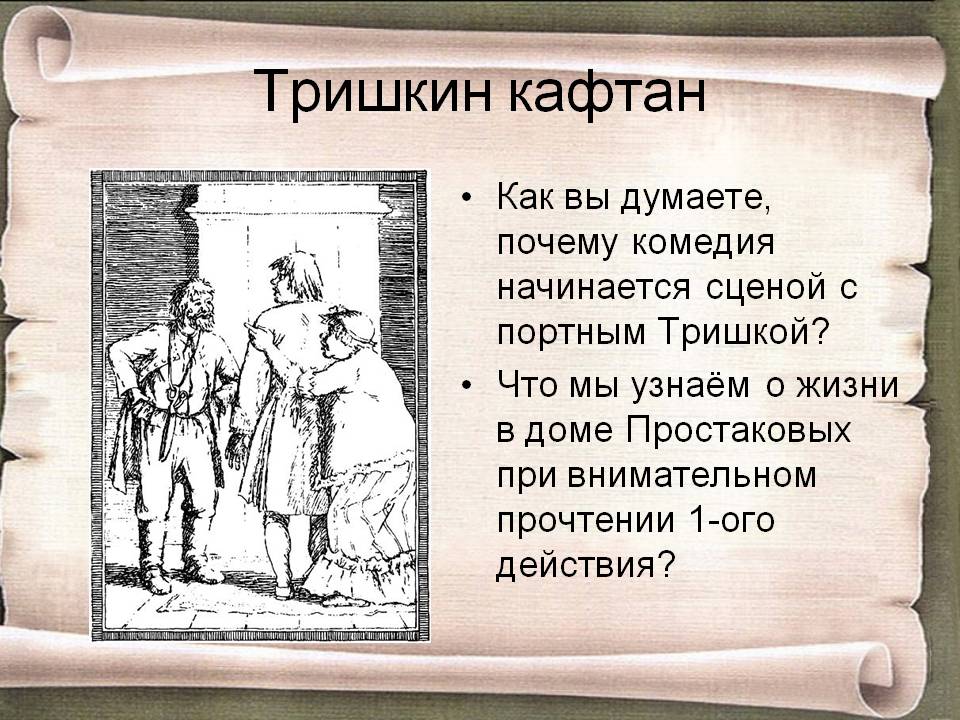 Тришкин кафтан

• Как вы думаете, почему комедия начинается сценой с портным Тришкой?
• Что мы узнаём о жизни в доме Простаковых при внимательном прочтении 1-ого действия?